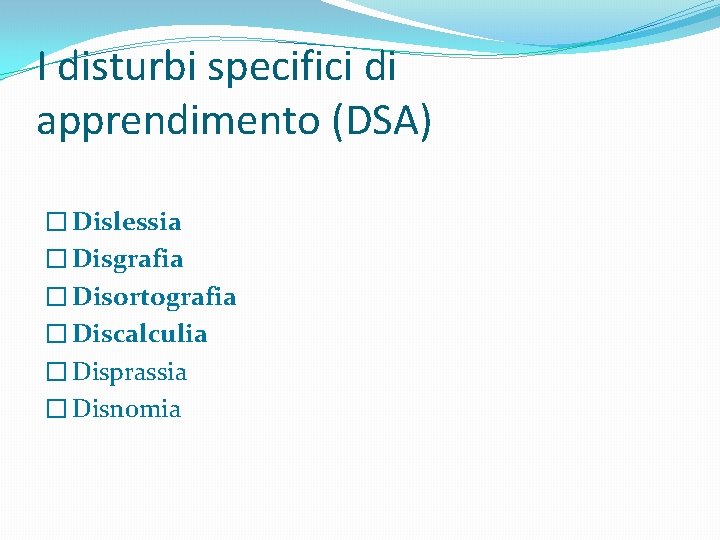 I disturbi specifici di apprendimento (DSA)

☐ Dislessia
☐ Disgrafia
☐ Disortografia
☐ Discalculia
☐ Disprassia
☐ Disnomia